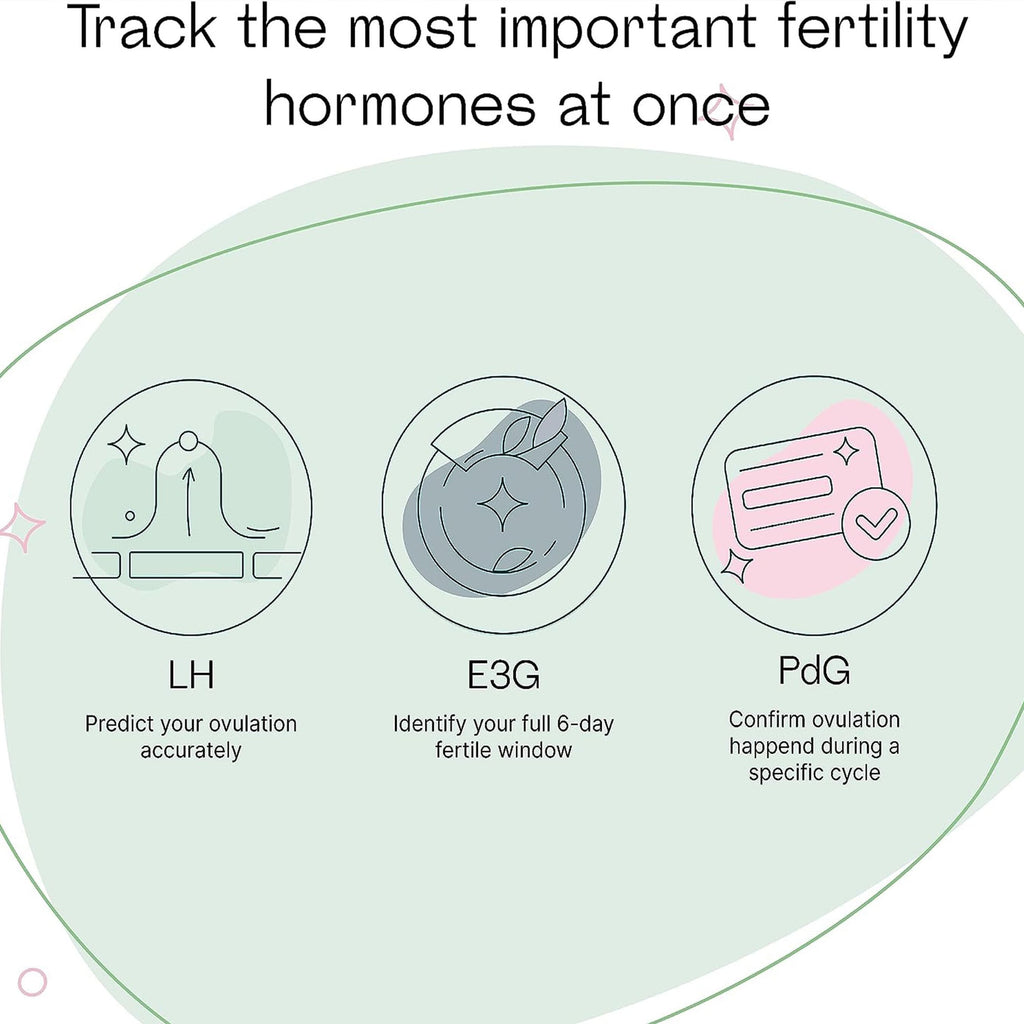 Track the most important fertility hormones at once

LH

Predict your ovulation accurately

E3G

Identify your full 6-day fertile window

PdG

Confirm ovulation happend during a specific cycle